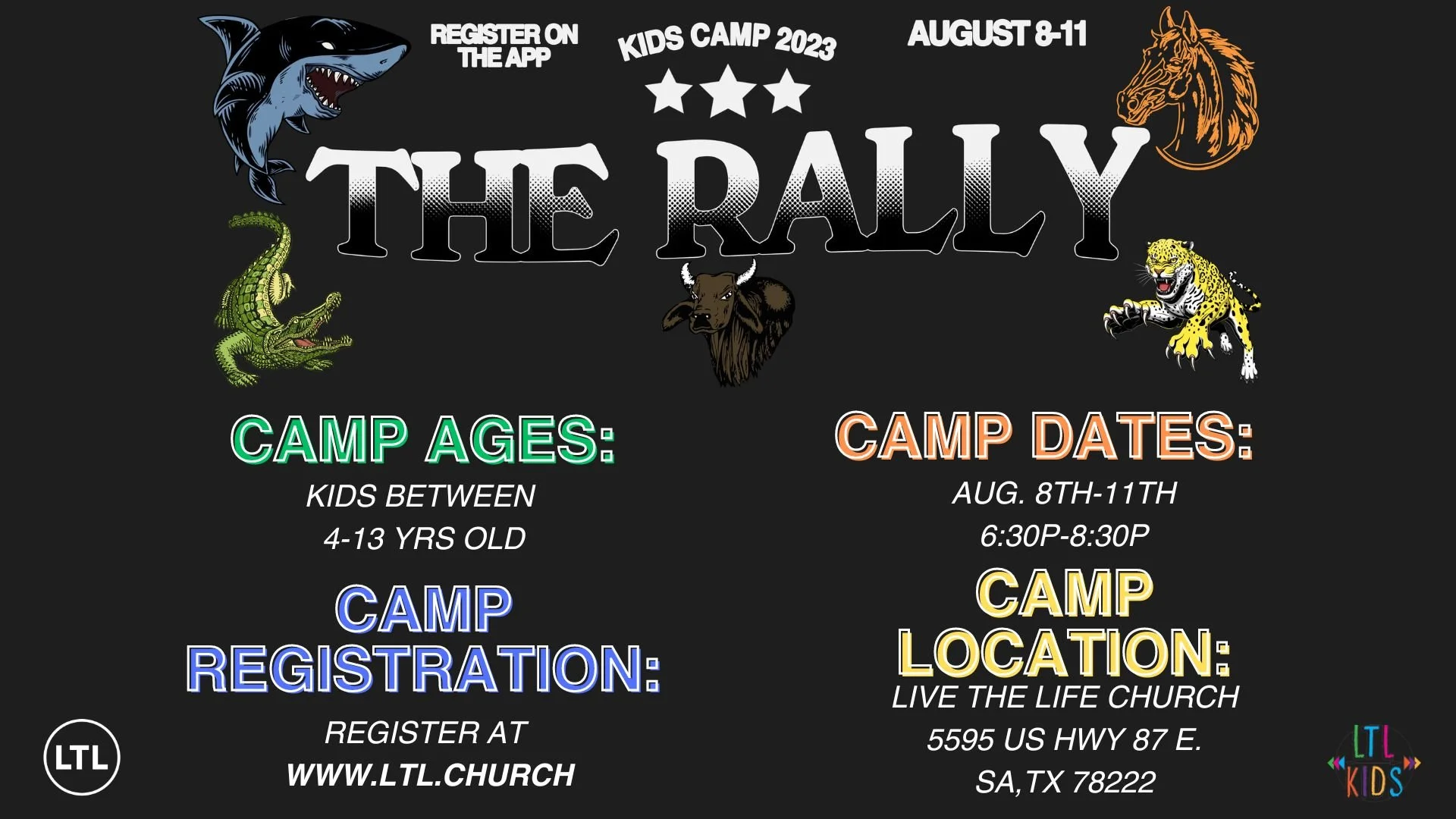 REGISTER ON THE APP

KIDS CAMP 2023

AUGUST 8-11

THE RALLY

CAMP AGES:
KIDS BETWEEN
4-13 YRS OLD

CAMP REGISTRATION:
REGISTER AT
WWW.LTL.CHURCH

CAMP DATES:
AUG. 8TH-11TH
6:30P-8:30P

CAMP LOCATION:
LIVE THE LIFE CHURCH
5595 US HWY 87 E.
SA,TX 78222

LTL

LTL KIDS